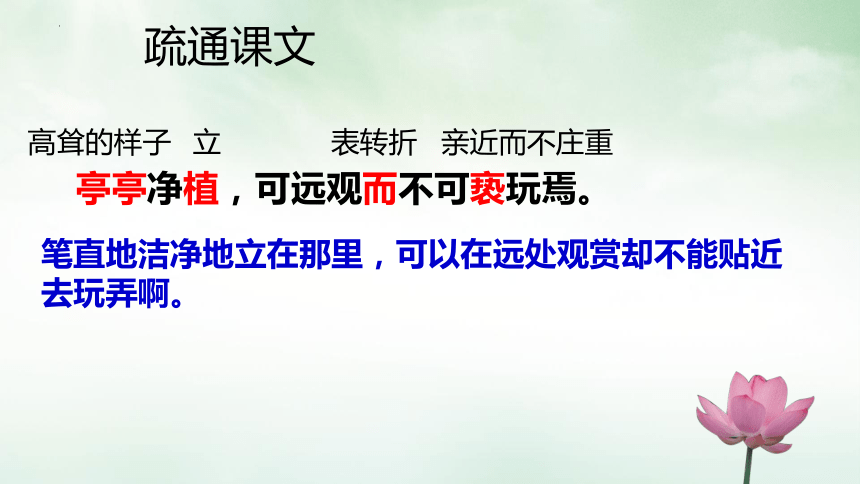 疏通课文

高耸的样子 立 表转折 亲近而不庄重

亭亭净植，可远观而不可亵玩焉。

笔直地洁净地立在那里，可以在远处观赏却不能贴近去玩弄啊。